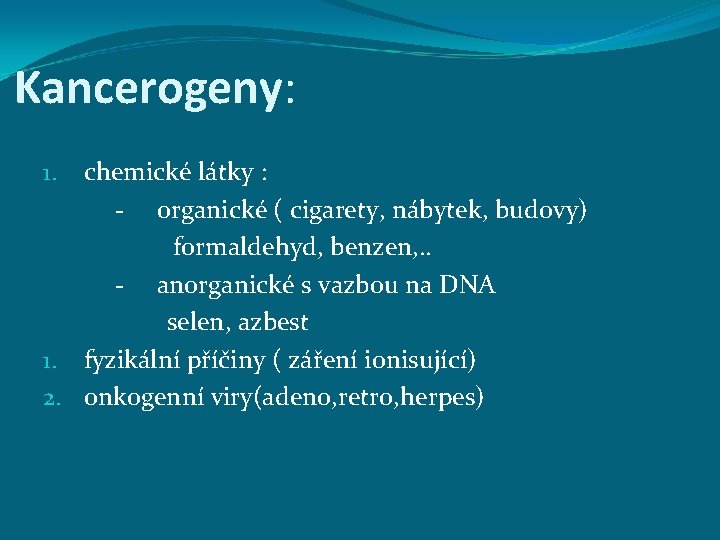 Kancerogeny:

1. chemické látky :
- organické ( cigarety, nábytek, budovy) formaldehyd, benzen,..
- anorganické s vazbou na DNA selen, azbest
1. fyzikální příčiny ( záření ionisující)
2. onkogenní viry(adeno,retro,herpes)